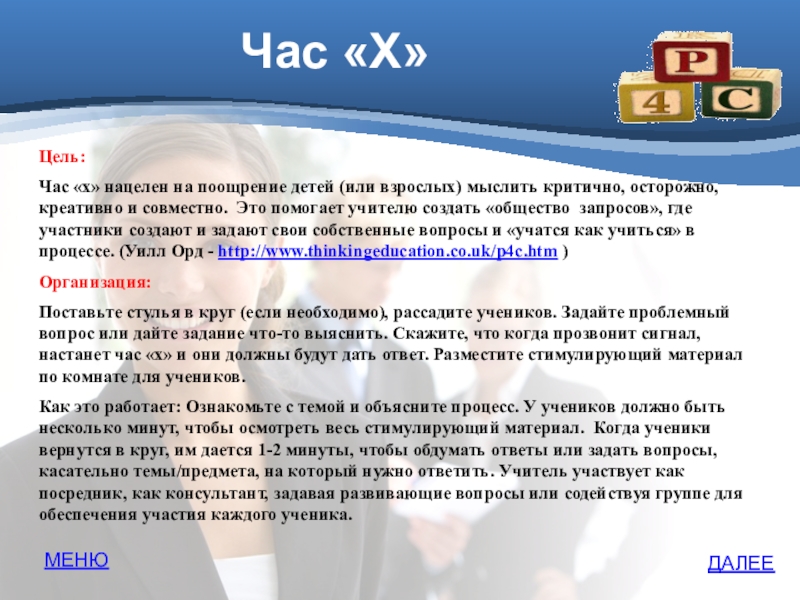 Час «Х»

P
4
C

Цель:

Час «х» нацелен на поощрение детей (или взрослых) мыслить критично, осторожно, креативно и совместно. Это помогает учителю создать «общество запросов», где участники создают и задают свои собственные вопросы и «учатся как учиться» в процессе. (Уилл Орд - http://www.thinkingeducation.co.uk/p4c.htm )

Организация:

Поставьте стулья в круг (если необходимо), рассадите учеников. Задайте проблемный вопрос или дайте задание что-то выяснить. Скажите, что когда прозвонит сигнал, настанет час «х» и они должны будут дать ответ. Разместите стимулирующий материал по комнате для учеников.

Как это работает: Ознакомьте с темой и объясните процесс. У учеников должно быть несколько минут, чтобы осмотреть весь стимулирующий материал. Когда ученики вернутся в круг, им дается 1-2 минуты, чтобы обдумать ответы или задать вопросы, касательно темы/предмета, на который нужно ответить. Учитель участвует как посредник, как консультант, задавая развивающие вопросы или содействуя группе для обеспечения участия каждого ученика.

МЕНЮ

ДАЛЕЕ